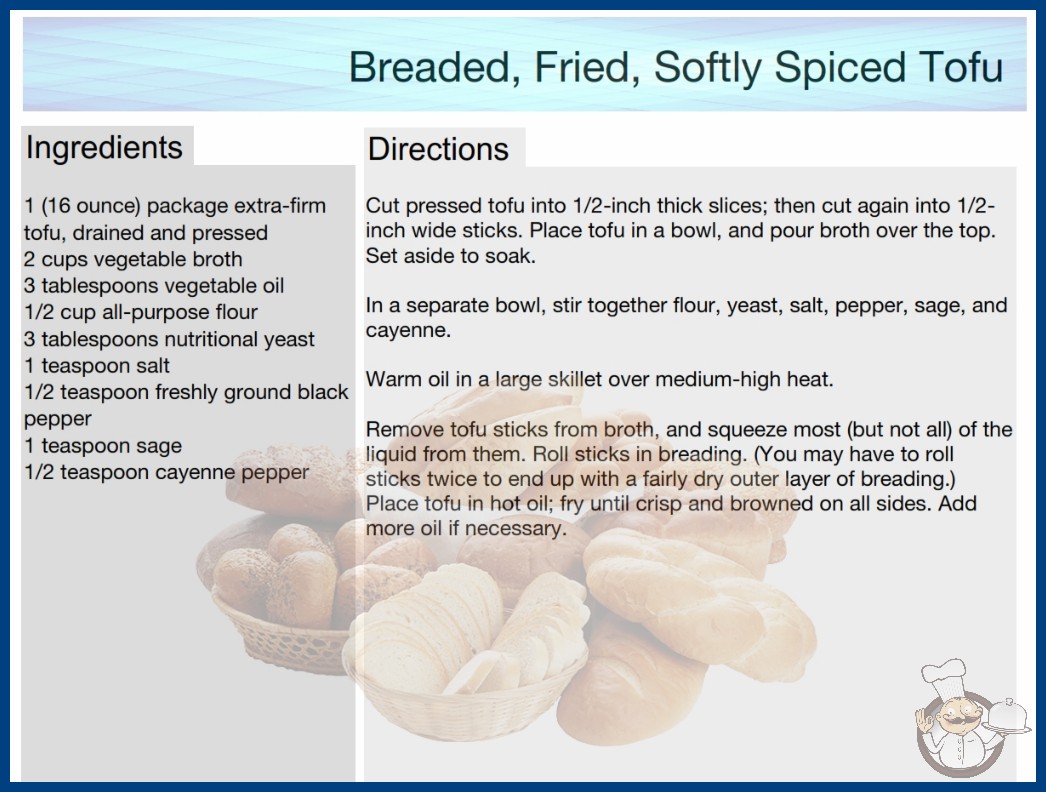 Breaded, Fried, Softly Spiced Tofu

Ingredients

1 (16 ounce) package extra-firm tofu, drained and pressed
2 cups vegetable broth
3 tablespoons vegetable oil
1/2 cup all-purpose flour
3 tablespoons nutritional yeast
1 teaspoon salt
1/2 teaspoon freshly ground black pepper
1 teaspoon sage
1/2 teaspoon cayenne pepper

Directions

Cut pressed tofu into 1/2-inch thick slices; then cut again into 1/2-inch wide sticks. Place tofu in a bowl, and pour broth over the top. Set aside to soak.

In a separate bowl, stir together flour, yeast, salt, pepper, sage, and cayenne.

Warm oil in a large skillet over medium-high heat.

Remove tofu sticks from broth, and squeeze most (but not all) of the liquid from them. Roll sticks in breading. (You may have to roll sticks twice to end up with a fairly dry outer layer of breading.) Place tofu in hot oil; fry until crisp and browned on all sides. Add more oil if necessary.